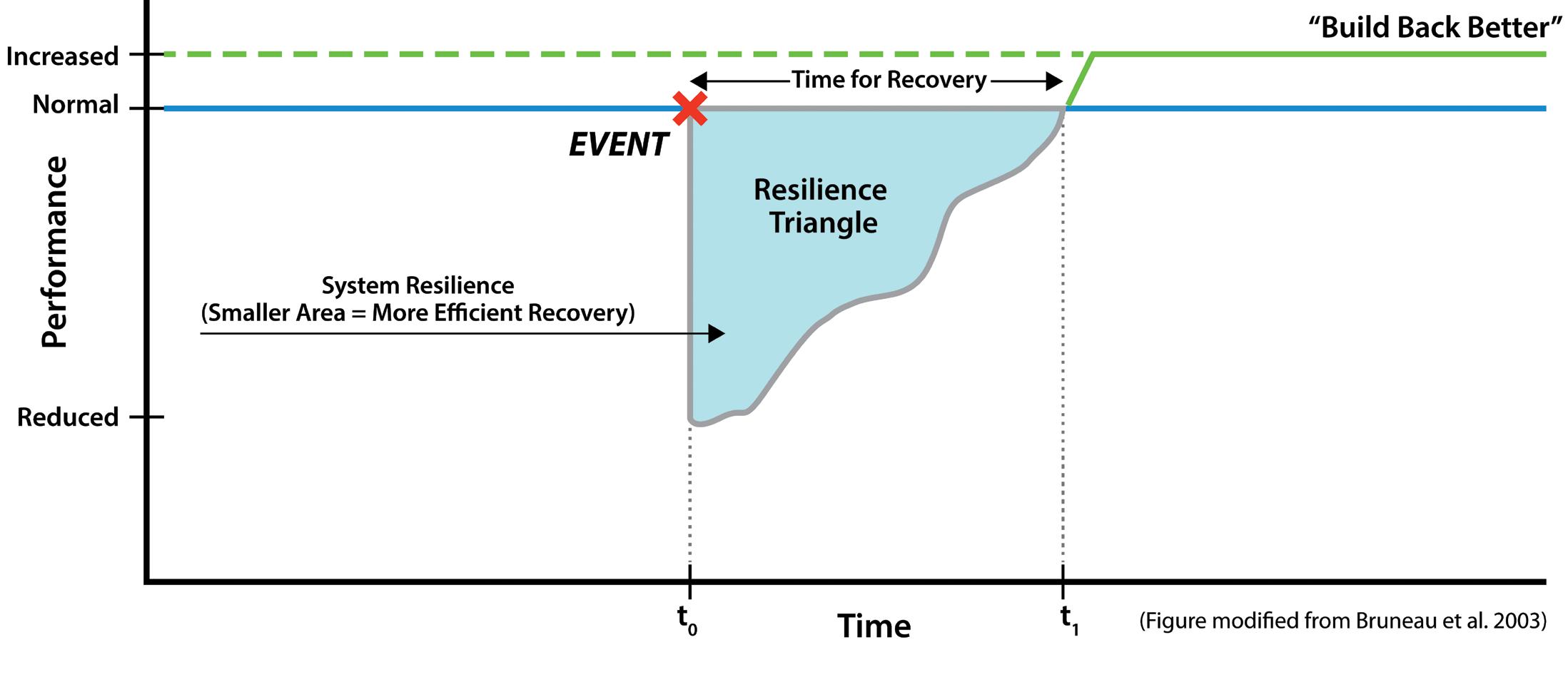 "Build Back Better"

Increased

Normal

Time for Recovery

EVENT

Performance

Resilience Triangle

System Resilience
(Smaller Area = More Efficient Recovery)

Reduced

$t_0$

Time

$t_1$

(Figure modified from Bruneau et al. 2003)